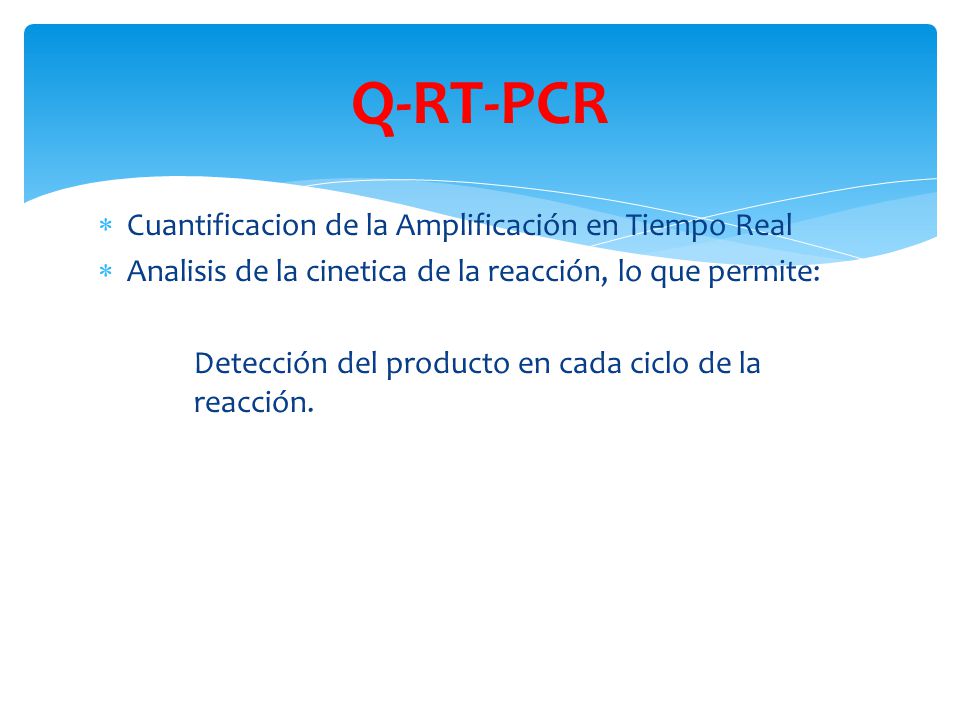 Q-RT-PCR

* Cuantificacion de la Amplificación en Tiempo Real
* Analisis de la cinetica de la reacción, lo que permite:

Detección del producto en cada ciclo de la reacción.